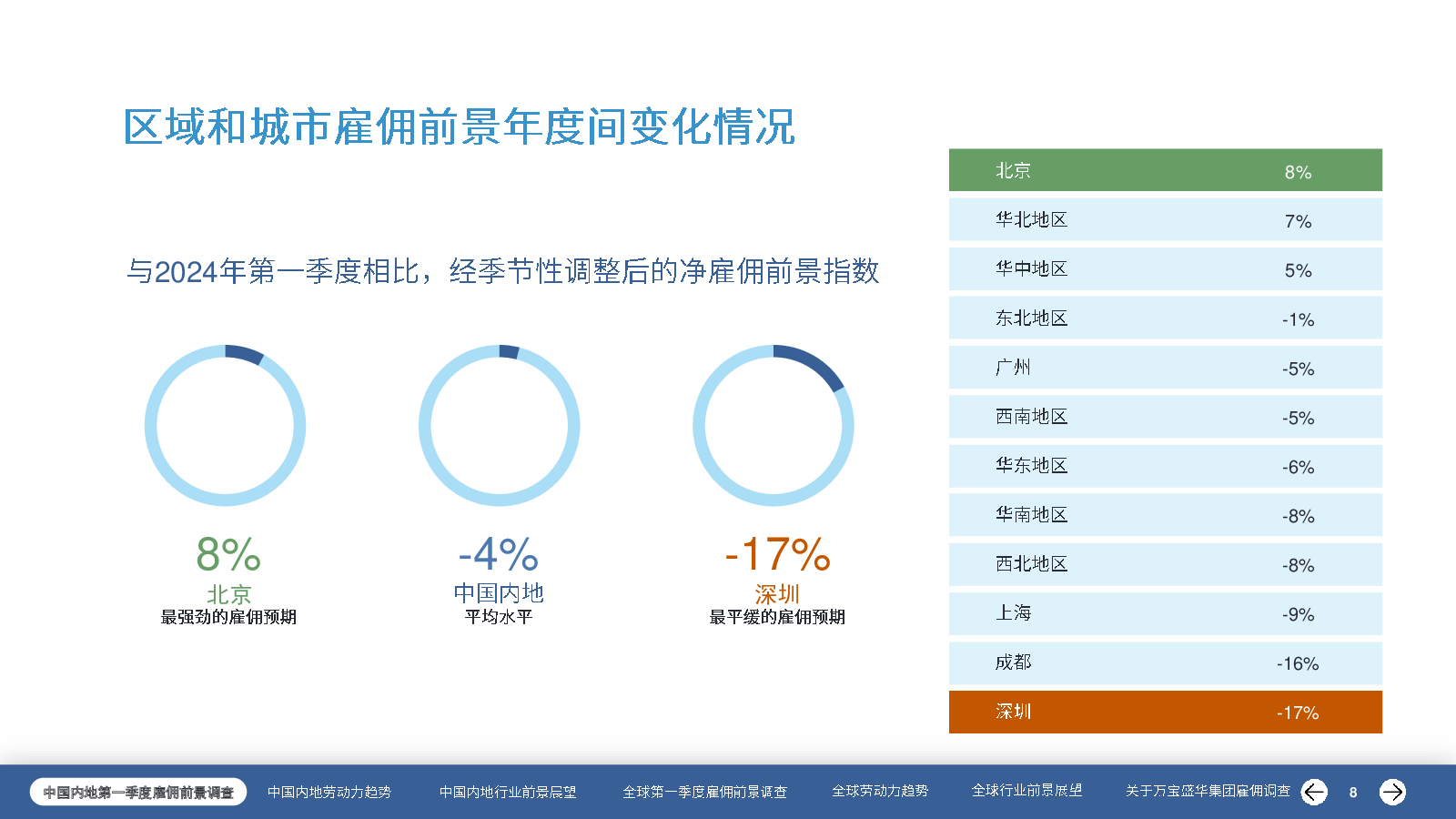 区域和城市雇佣前景年度间变化情况

与2024年第一季度相比，经季节性调整后的净雇佣前景指数

8%
北京
最强劲的雇佣预期

-4%
中国内地
平均水平

-17%
深圳
最平缓的雇佣预期

| 北京 | 8% |
|---|---|
| 华北地区 | 7% |
| 华中地区 | 5% |
| 东北地区 | -1% |
| 广州 | -5% |
| 西南地区 | -5% |
| 华东地区 | -6% |
| 华南地区 | -8% |
| 西北地区 | -8% |
| 上海 | -9% |
| 成都 | -16% |
| 深圳 | -17% |

中国内地第一季度雇佣前景调查 中国内地劳动力趋势 中国内地行业前景展望 全球第一季度雇佣前景调查 全球劳动力趋势 全球行业前景展望 关于万宝盛华集团雇佣调查 8